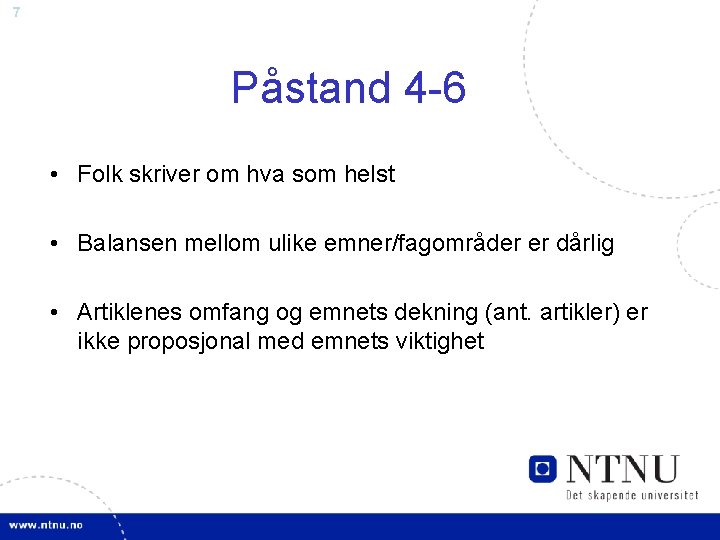 7

Påstand 4-6

• Folk skriver om hva som helst

• Balansen mellom ulike emner/fagområder er dårlig

• Artiklenes omfang og emnets dekning (ant. artikler) er ikke proposjonal med emnets viktighet

NTNU
Det skapende universitet

www.ntnu.no